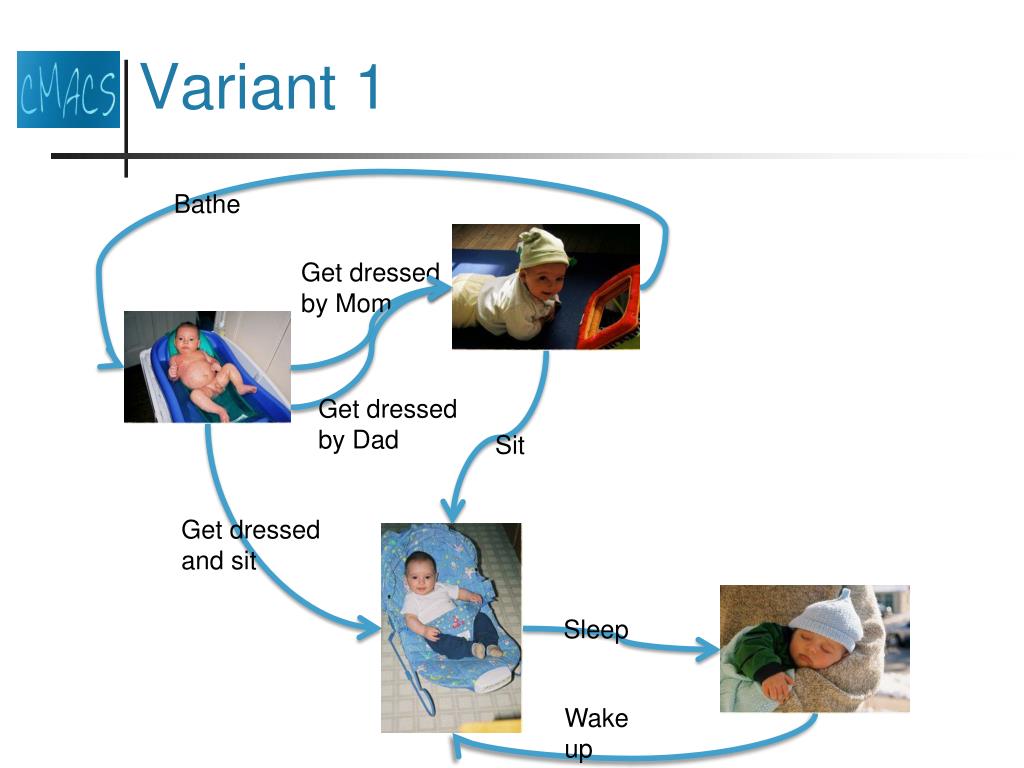 CMACS

Variant 1

Bathe

Get dressed by Mom

Get dressed by Dad

Sit

Get dressed and sit

Sleep

Wake up